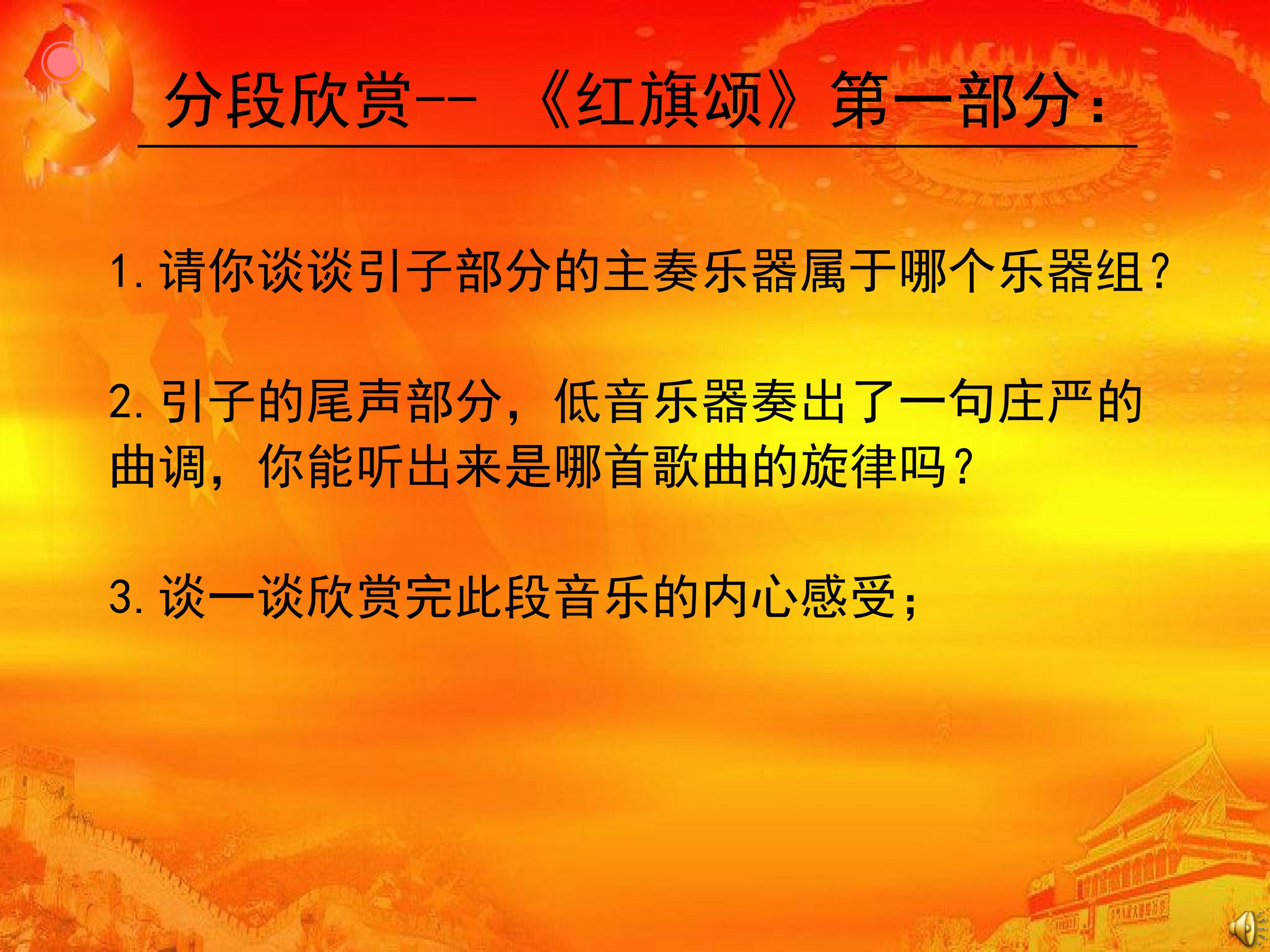 分段欣赏--《红旗颂》第一部分:

1.请你谈谈引子部分的主奏乐器属于哪个乐器组?

2.引子的尾声部分，低音乐器奏出了一句庄严的曲调，你能听出来是哪首歌曲的旋律吗?

3.谈一谈欣赏完此段音乐的内心感受;